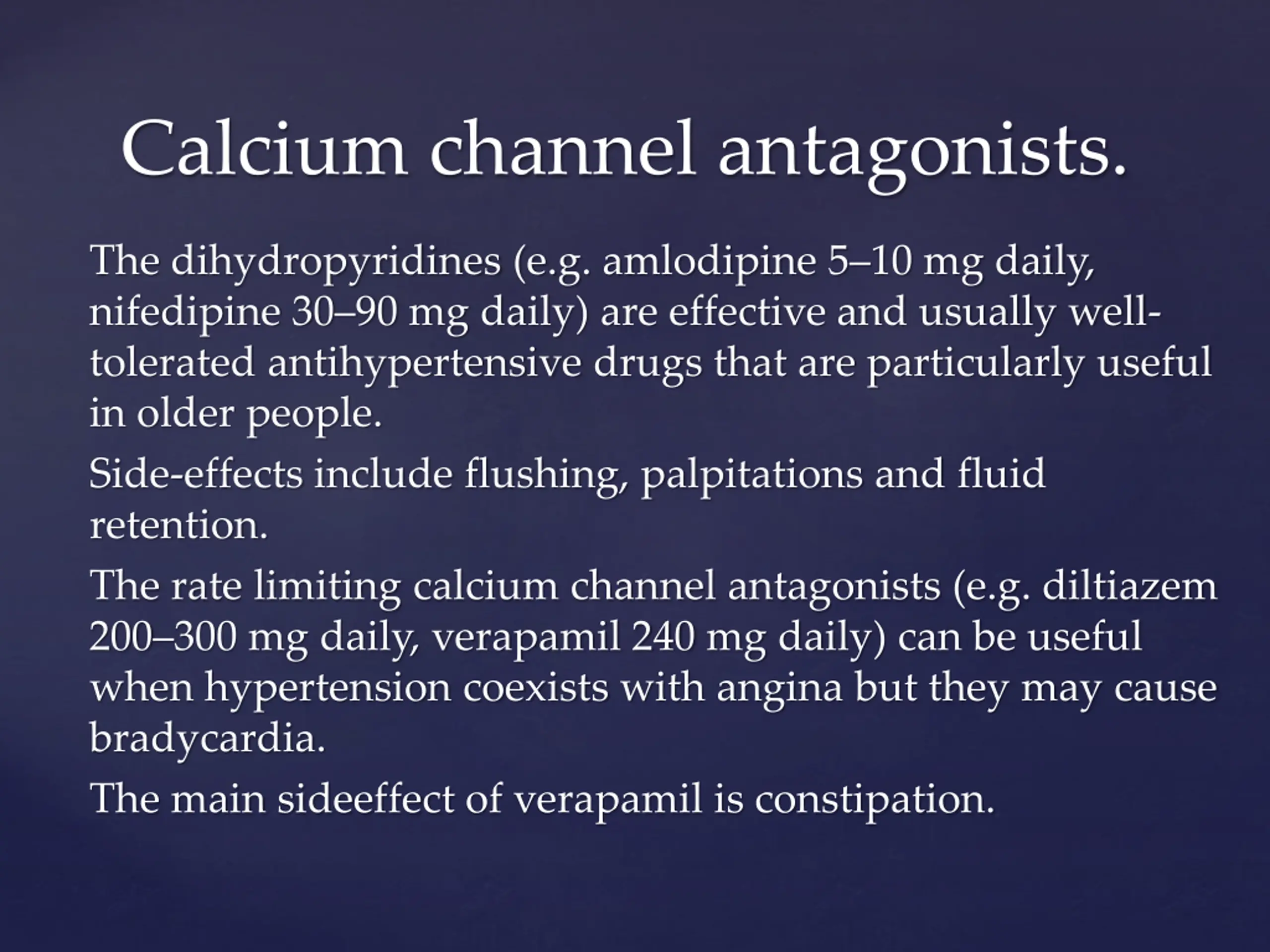 Calcium channel antagonists.

The dihydropyridines (e.g. amlodipine 5–10 mg daily, nifedipine 30–90 mg daily) are effective and usually well-tolerated antihypertensive drugs that are particularly useful in older people.

Side-effects include flushing, palpitations and fluid retention.

The rate limiting calcium channel antagonists (e.g. diltiazem 200–300 mg daily, verapamil 240 mg daily) can be useful when hypertension coexists with angina but they may cause bradycardia.

The main sideeffect of verapamil is constipation.